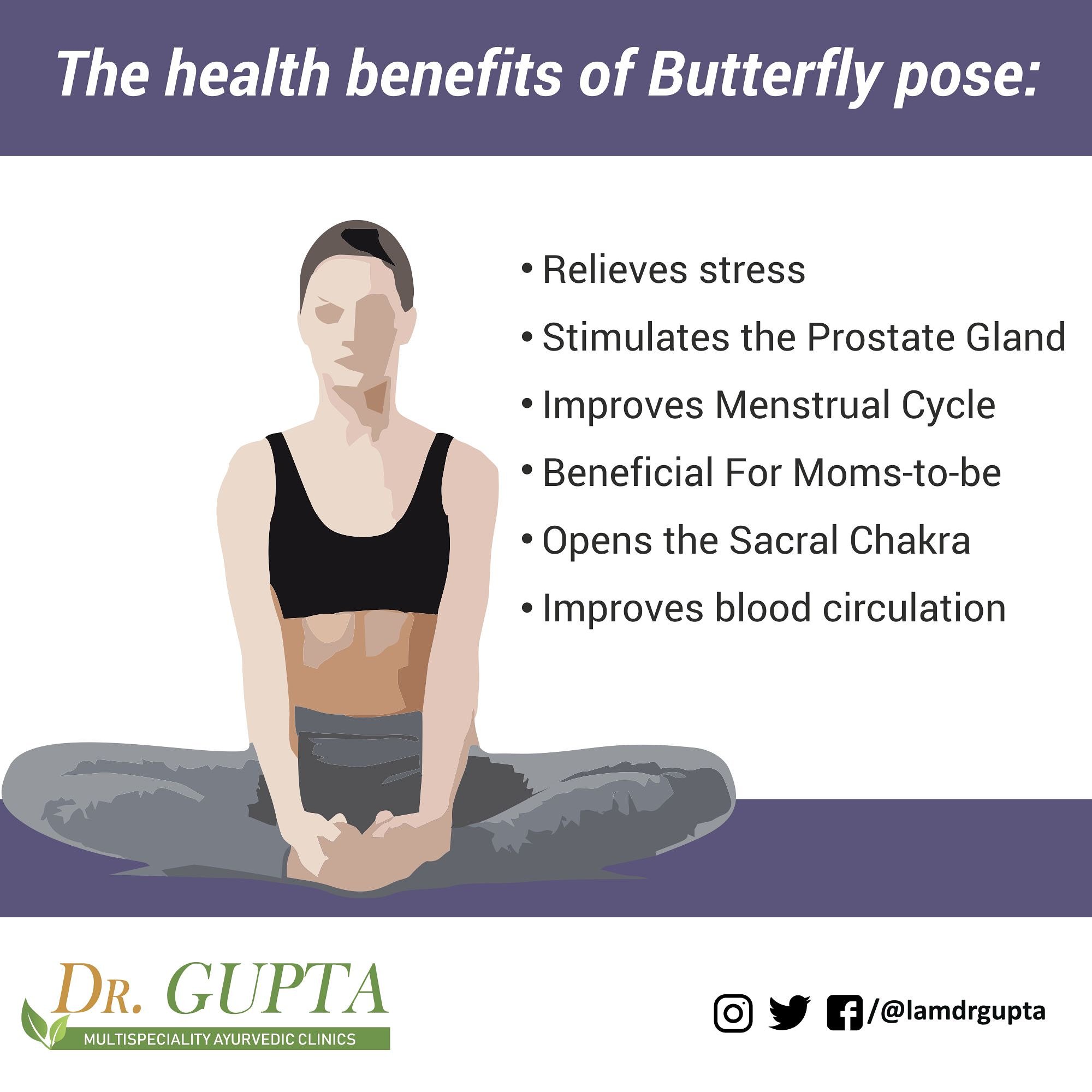 The health benefits of Butterfly pose:

• Relieves stress
• Stimulates the Prostate Gland
• Improves Menstrual Cycle
• Beneficial For Moms-to-be
• Opens the Sacral Chakra
• Improves blood circulation

DR. GUPTA
MULTISPECIALITY AYURVEDIC CLINICS

/@Iamdrgupta